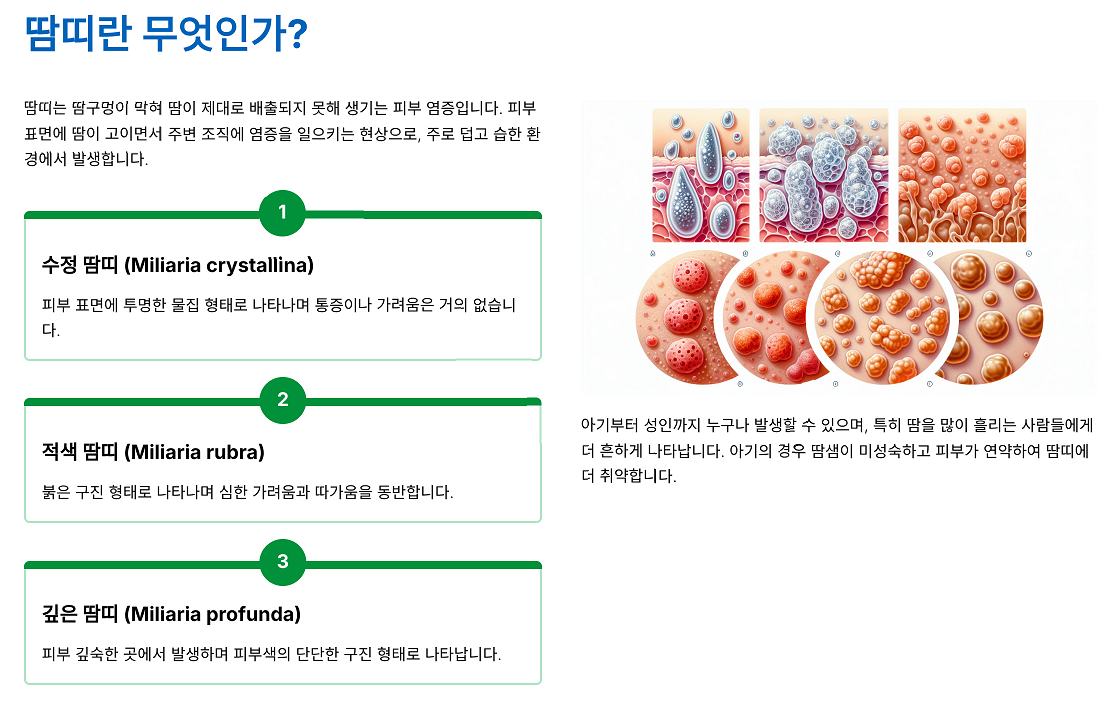 땀띠란 무엇인가?

땀띠는 땀구멍이 막혀 땀이 제대로 배출되지 못해 생기는 피부 염증입니다. 피부 표면에 땀이 고이면서 주변 조직에 염증을 일으키는 현상으로, 주로 덥고 습한 환경에서 발생합니다.

1

수정 땀띠 (Miliaria crystallina)

피부 표면에 투명한 물집 형태로 나타나며 통증이나 가려움은 거의 없습니다.

2

적색 땀띠 (Miliaria rubra)

붉은 구진 형태로 나타나며 심한 가려움과 따가움을 동반합니다.

3

깊은 땀띠 (Miliaria profunda)

피부 깊숙한 곳에서 발생하며 피부색의 단단한 구진 형태로 나타납니다.

아기부터 성인까지 누구나 발생할 수 있으며, 특히 땀을 많이 흘리는 사람들에게 더 흔하게 나타납니다. 아기의 경우 땀샘이 미성숙하고 피부가 연약하여 땀띠에 더 취약합니다.